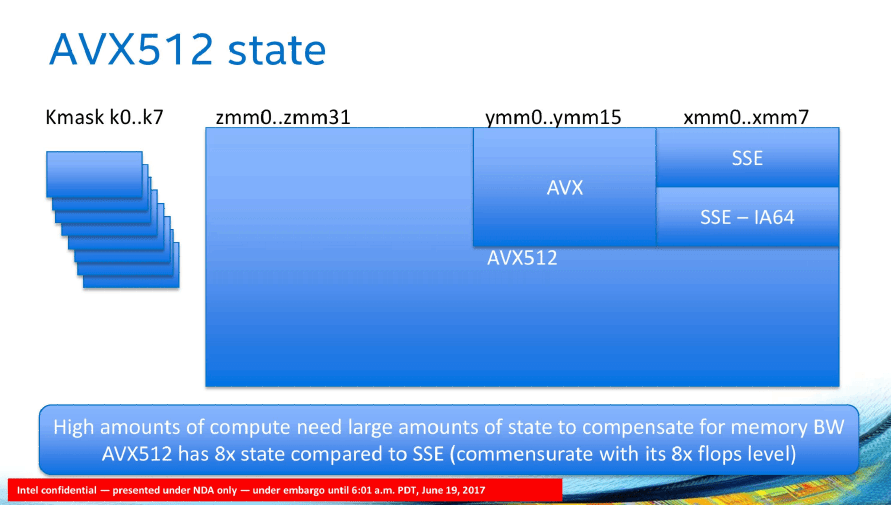 AVX512 state

Kmask k0..k7

zmm0..zmm31

ymm0..ymm15

xmm0..xmm7

SSE

AVX

SSE – IA64

AVX512

High amounts of compute need large amounts of state to compensate for memory BW
AVX512 has 8x state compared to SSE (commensurate with its 8x flops level)

Intel confidential — presented under NDA only — under embargo until 6:01 a.m. PDT, June 19, 2017